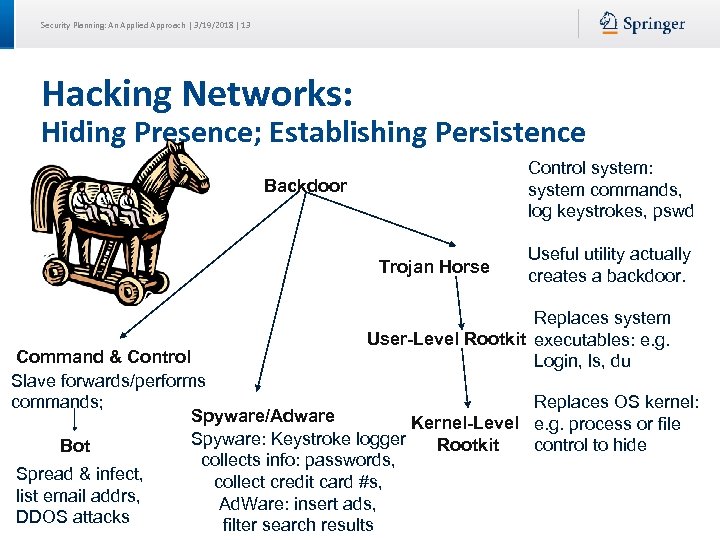 Security Planning: An Applied Approach | 3/19/2018 | 13

Springer

Hacking Networks:
Hiding Presence; Establishing Persistence

Backdoor

Control system: system commands, log keystrokes, pswd

Trojan Horse

Useful utility actually creates a backdoor.

User-Level Rootkit

Replaces system executables: e.g. Login, ls, du

Kernel-Level Rootkit

Replaces OS kernel: e.g. process or file control to hide

Command & Control
Slave forwards/performs commands;

Bot

Spread & infect, list email addrs, DDOS attacks

Spyware/Adware
Spyware: Keystroke logger collects info: passwords, collect credit card #s, AdWare: insert ads, filter search results